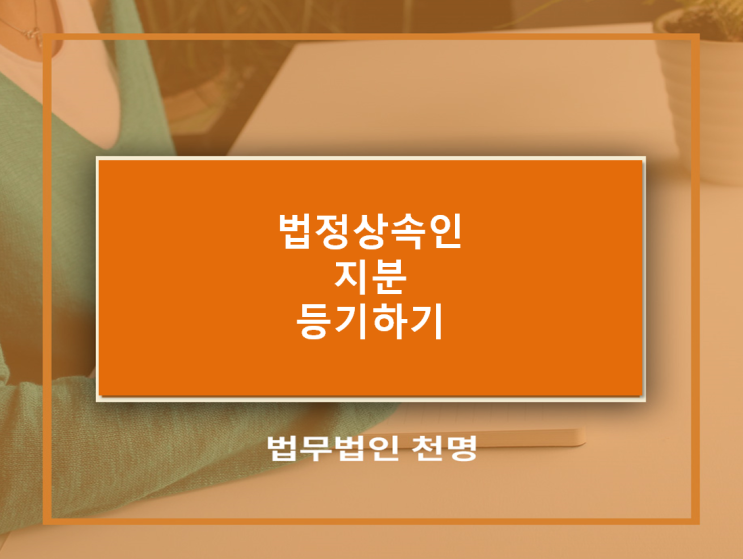 법정상속인
지분
등기하기

법무법인 천명